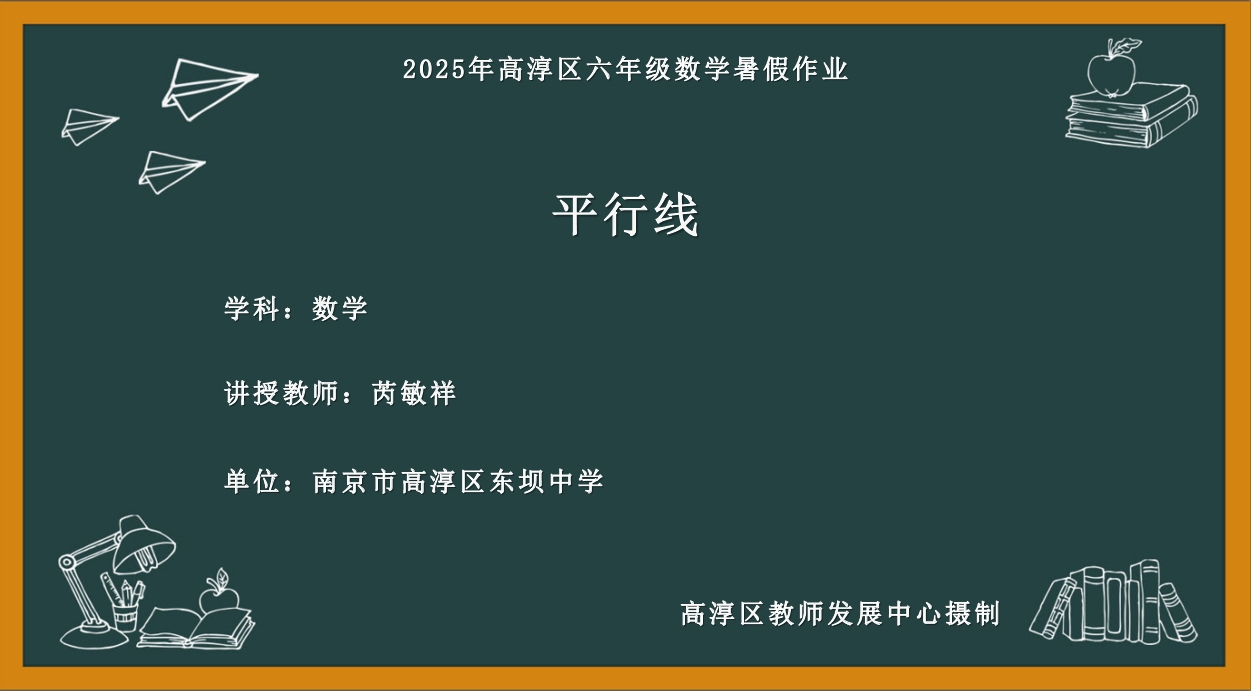 2025年高淳区六年级数学暑假作业

平行线

学科：数学

讲授教师：芮敏祥

单位：南京市高淳区东坝中学

高淳区教师发展中心摄制